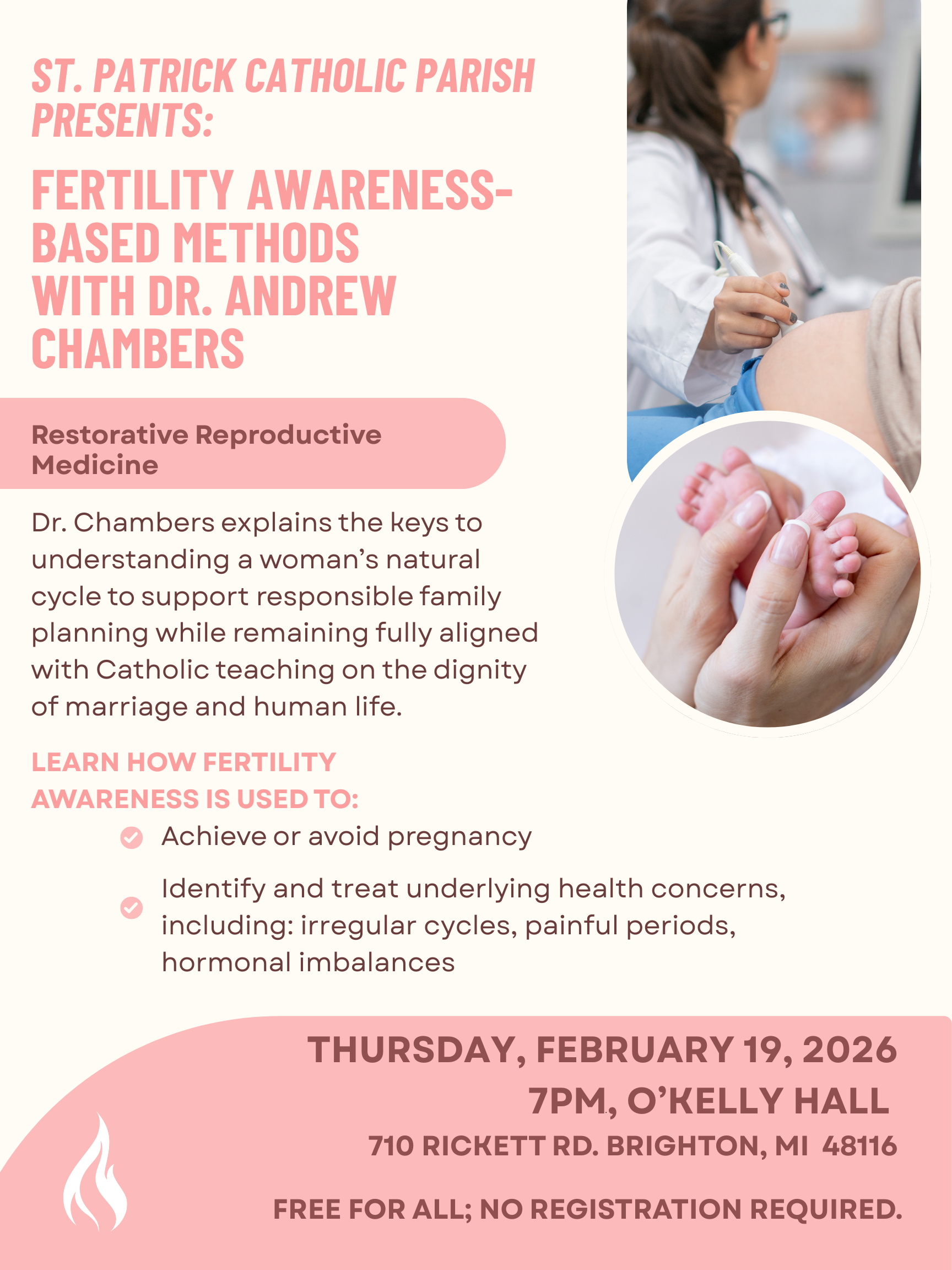 ST. PATRICK CATHOLIC PARISH PRESENTS:

FERTILITY AWARENESS-BASED METHODS WITH DR. ANDREW CHAMBERS

Restorative Reproductive Medicine

Dr. Chambers explains the keys to understanding a woman's natural cycle to support responsible family planning while remaining fully aligned with Catholic teaching on the dignity of marriage and human life.

LEARN HOW FERTILITY AWARENESS IS USED TO:

Achieve or avoid pregnancy

Identify and treat underlying health concerns, including: irregular cycles, painful periods, hormonal imbalances

THURSDAY, FEBRUARY 19, 2026
7PM, O'KELLY HALL
710 RICKETT RD. BRIGHTON, MI 48116

FREE FOR ALL; NO REGISTRATION REQUIRED.